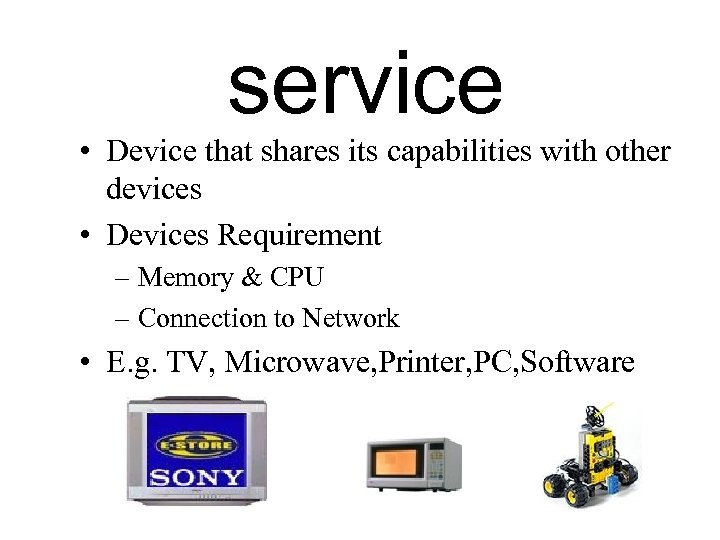 service

• Device that shares its capabilities with other devices
• Devices Requirement
– Memory & CPU
– Connection to Network
• E.g. TV, Microwave,Printer,PC,Software

E-STORE
SONY